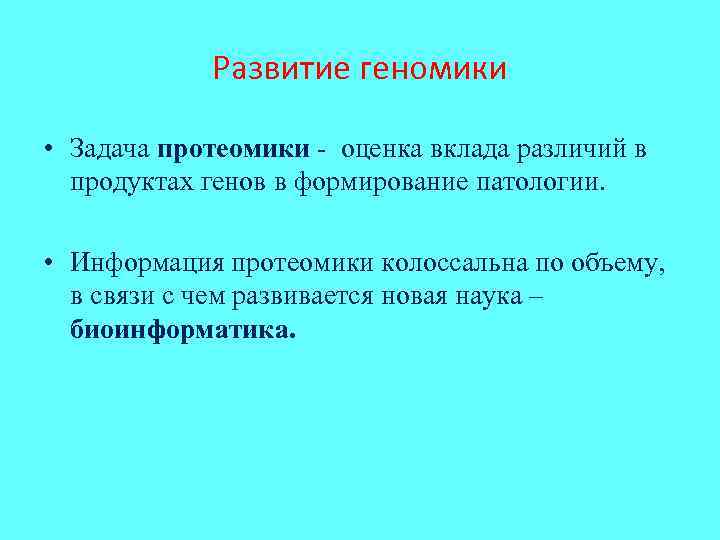 Развитие геномики

• Задача протеомики - оценка вклада различий в продуктах генов в формирование патологии.

• Информация протеомики колоссальна по объему, в связи с чем развивается новая наука – биоинформатика.